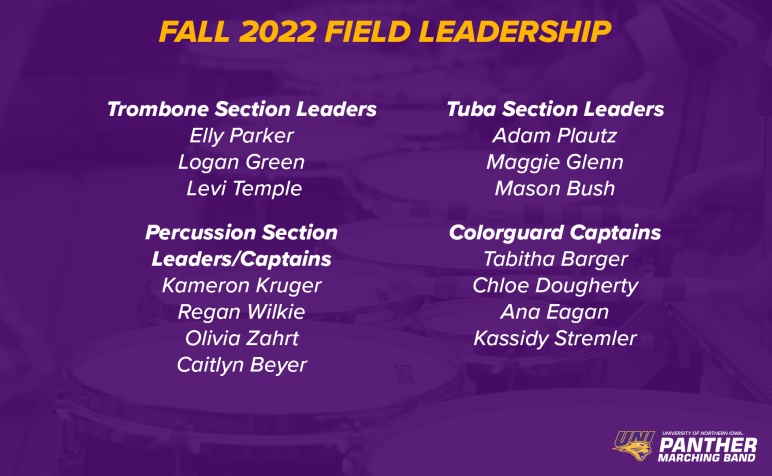 FALL 2022 FIELD LEADERSHIP

Trombone Section Leaders
Elly Parker
Logan Green
Levi Temple

Percussion Section Leaders/Captains
Kameron Kruger
Regan Wilkie
Olivia Zahrt
Caitlyn Beyer

Tuba Section Leaders
Adam Plautz
Maggie Glenn
Mason Bush

Colorguard Captains
Tabitha Barger
Chloe Dougherty
Ana Eagan
Kassidy Stremler

UNI UNIVERSITY OF NORTHERN IOWA PANTHER MARCHING BAND